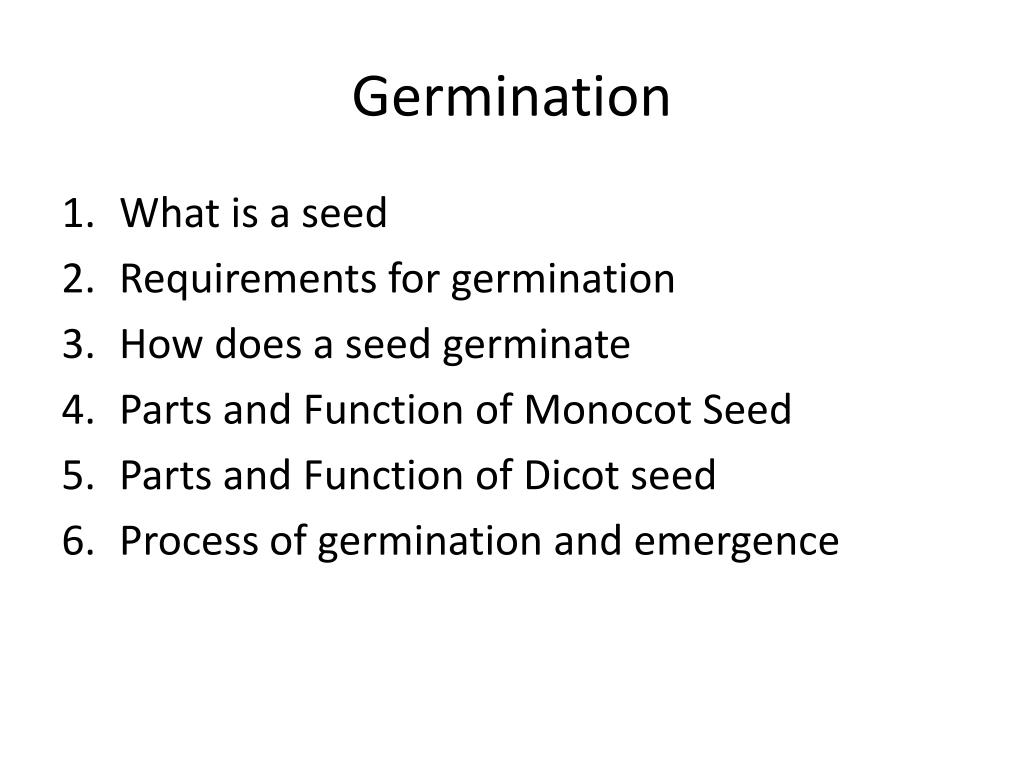 Germination

1. What is a seed
2. Requirements for germination
3. How does a seed germinate
4. Parts and Function of Monocot Seed
5. Parts and Function of Dicot seed
6. Process of germination and emergence